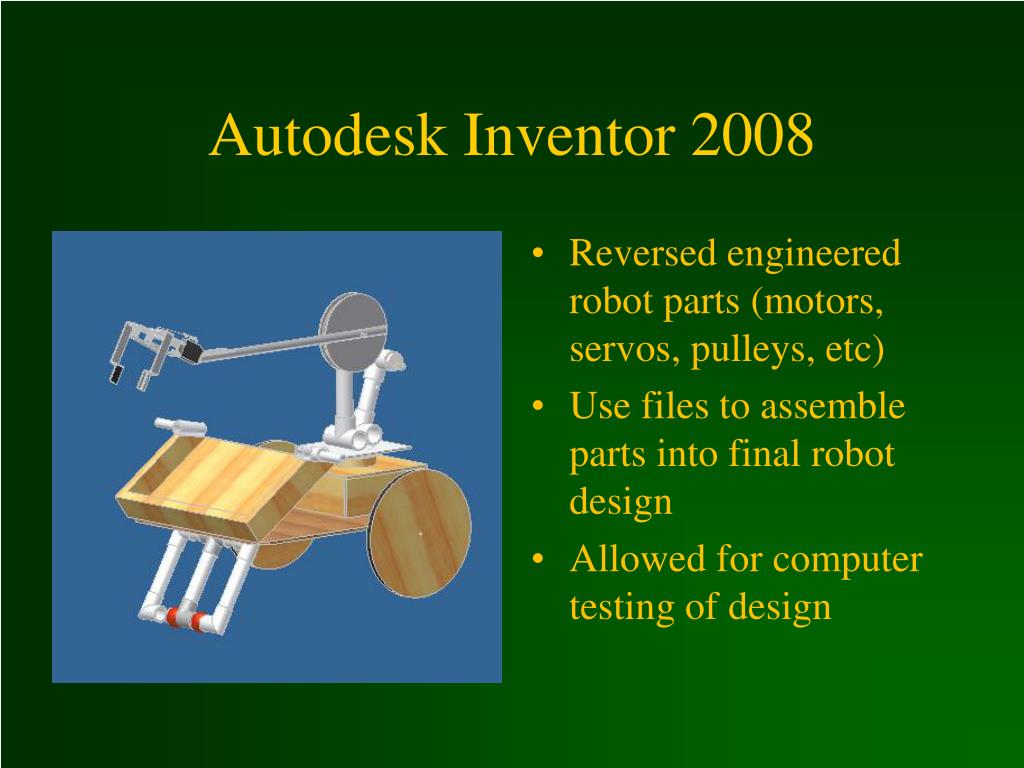 Autodesk Inventor 2008

• Reversed engineered robot parts (motors, servos, pulleys, etc)
• Use files to assemble parts into final robot design
• Allowed for computer testing of design